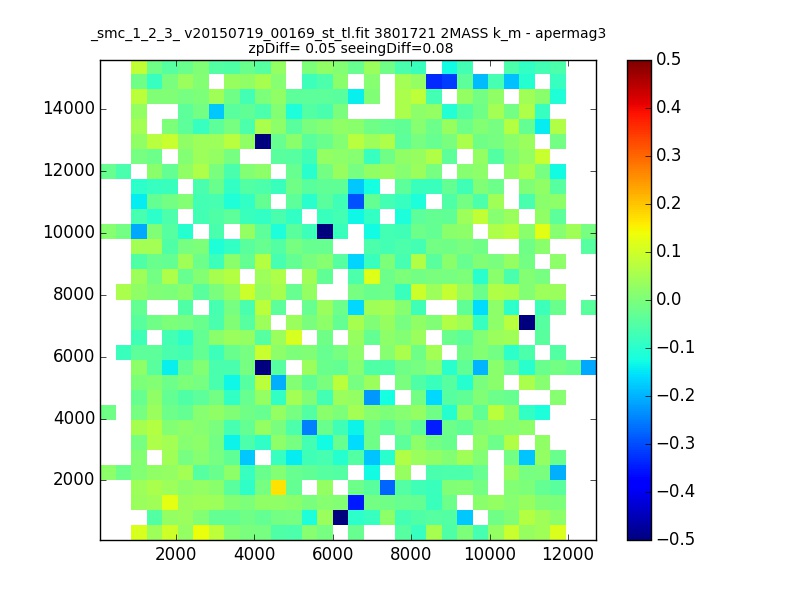 _smc_1_2_3_ v20150719_00169_st_tl.fit 3801721 2MASS k_m - apermag3
zpDiff= 0.05 seeingDiff=0.08

14000
12000
10000
8000
6000
4000
2000

2000 4000 6000 8000 10000 12000

0.5
0.4
0.3
0.2
0.1
0.0
−0.1
−0.2
−0.3
−0.4
−0.5